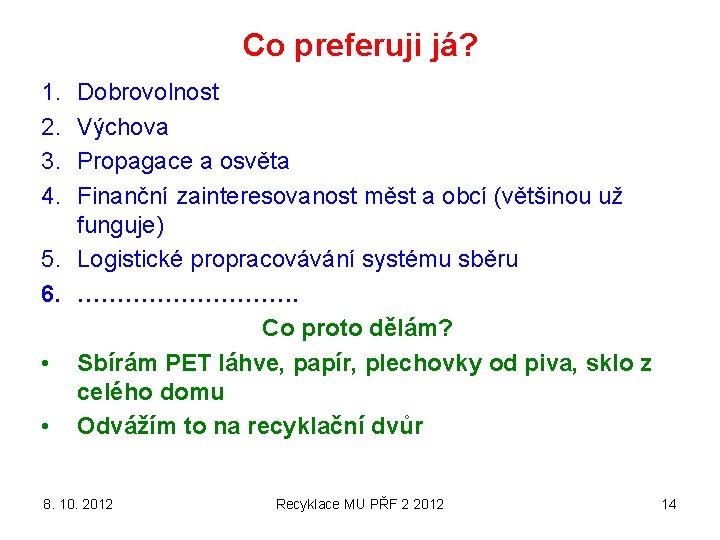 Co preferuji já?

1. Dobrovolnost
2. Výchova
3. Propagace a osvěta
4. Finanční zainteresovanost měst a obcí (většinou už funguje)
5. Logistické propracovávání systému sběru
6. ……………………….

Co proto dělám?

• Sbírám PET láhve, papír, plechovky od piva, sklo z celého domu
• Odvážím to na recyklační dvůr

8. 10. 2012 Recyklace MU PŘF 2 2012 14